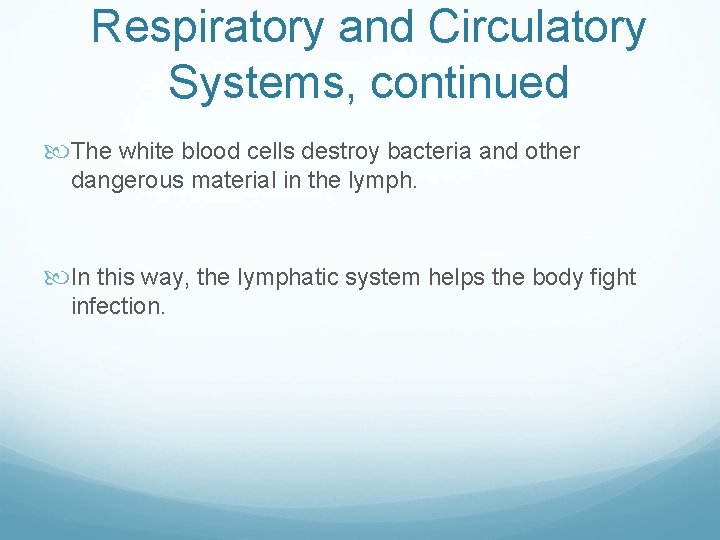 Respiratory and Circulatory Systems, continued

The white blood cells destroy bacteria and other dangerous material in the lymph.

In this way, the lymphatic system helps the body fight infection.